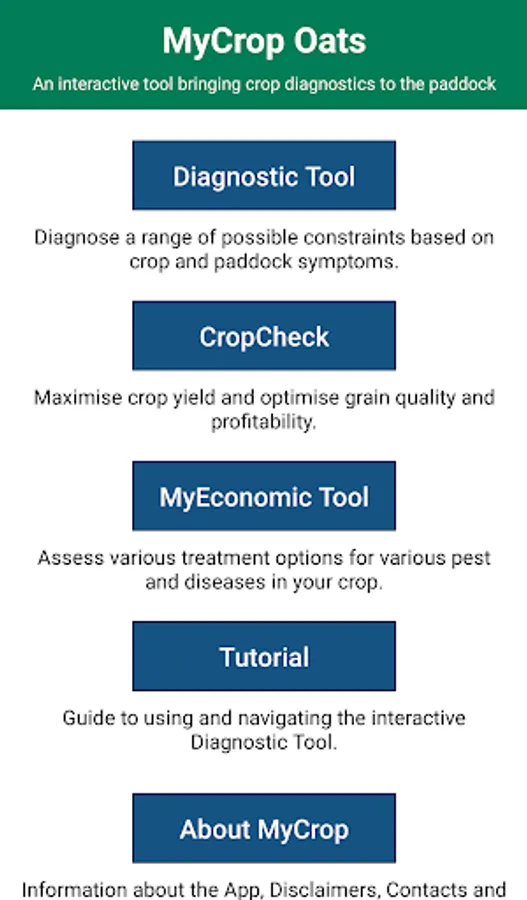 MyCrop Oats

An interactive tool bringing crop diagnostics to the paddock

Diagnostic Tool

Diagnose a range of possible constraints based on crop and paddock symptoms.

CropCheck

Maximise crop yield and optimise grain quality and profitability.

MyEconomic Tool

Assess various treatment options for various pest and diseases in your crop.

Tutorial

Guide to using and navigating the interactive Diagnostic Tool.

About MyCrop

Information about the App, Disclaimers, Contacts and